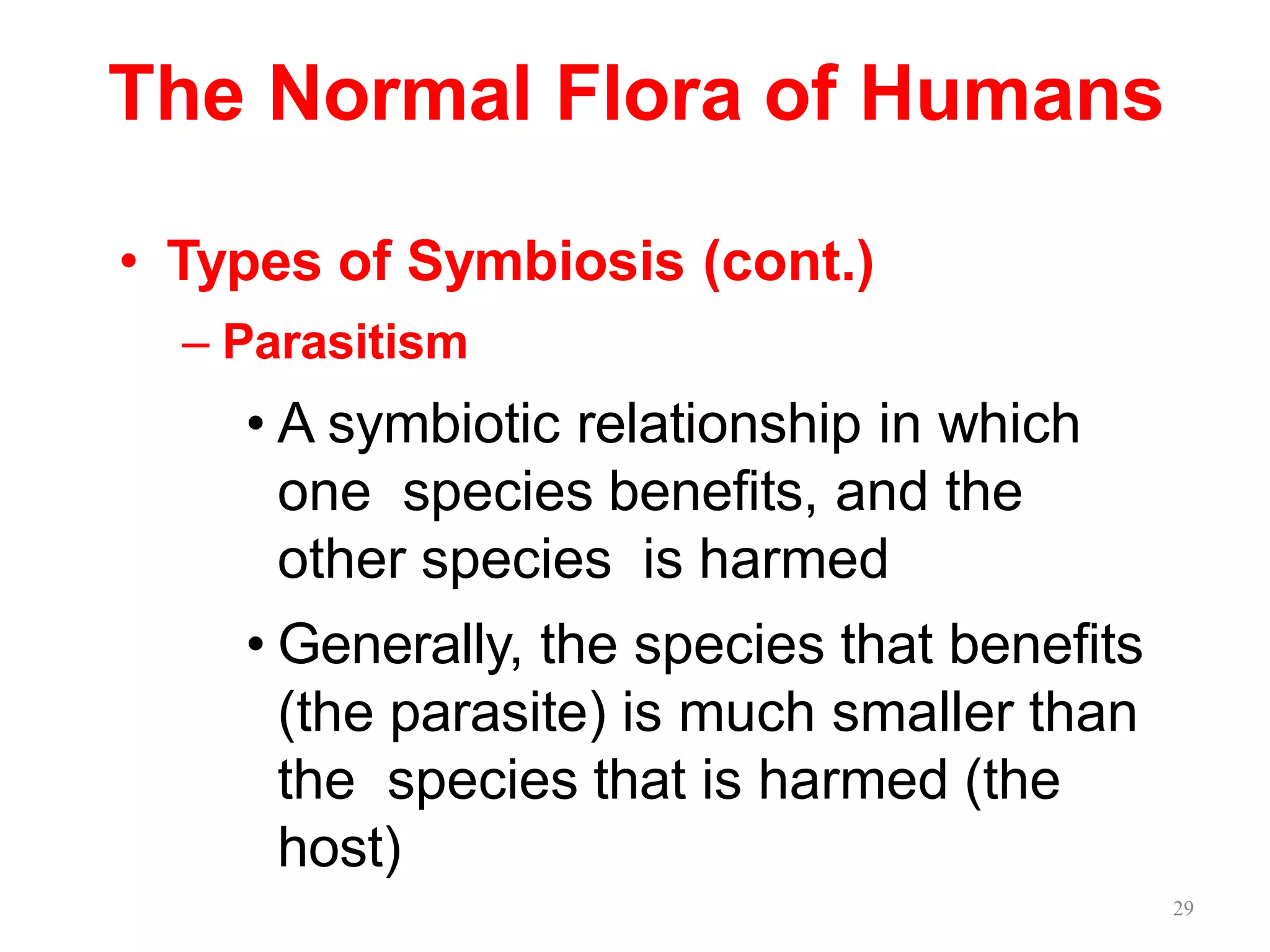 The Normal Flora of Humans

• Types of Symbiosis (cont.)

– Parasitism

• A symbiotic relationship in which one species benefits, and the other species is harmed

• Generally, the species that benefits (the parasite) is much smaller than the species that is harmed (the host)

29